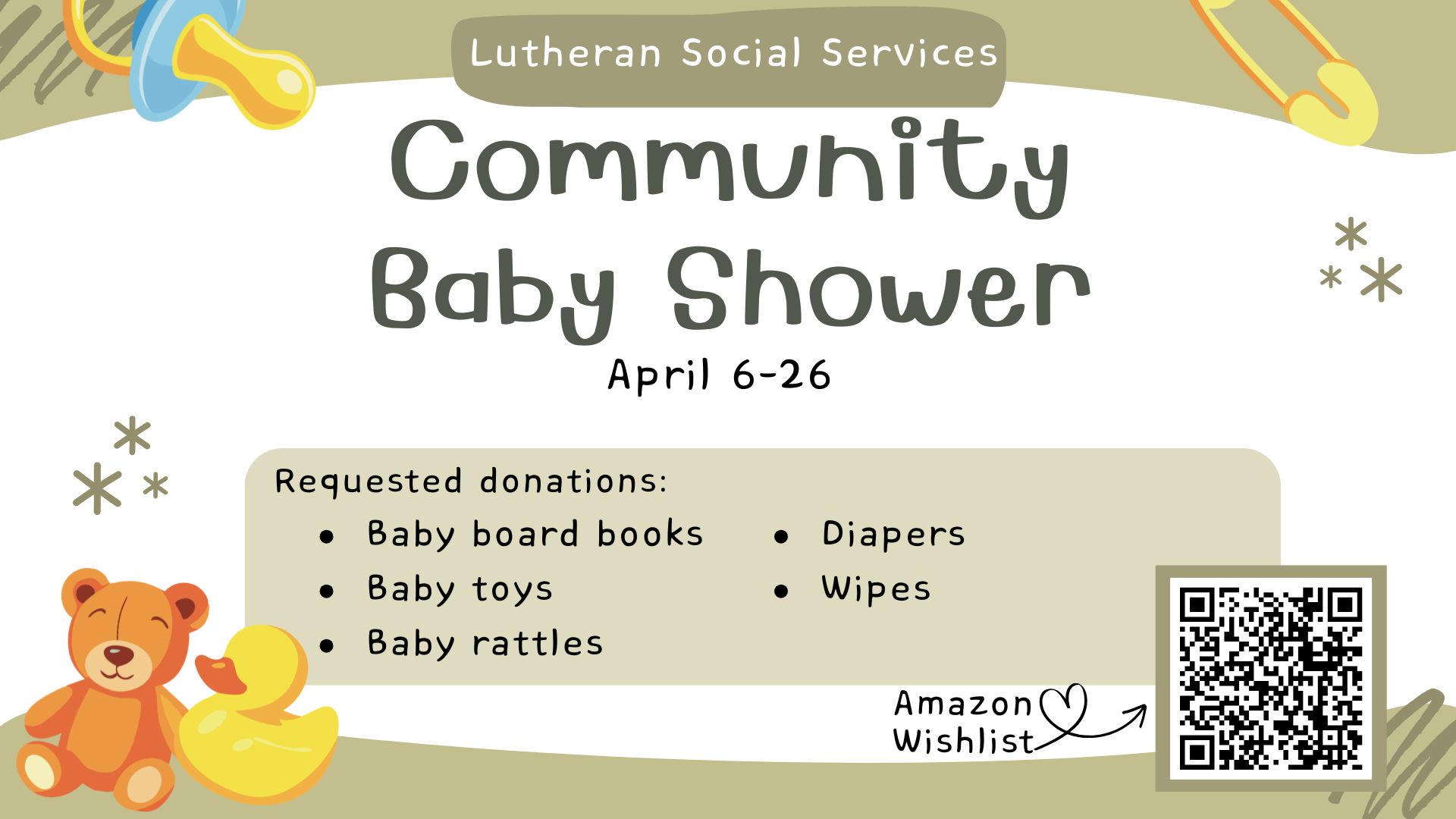 Lutheran Social Services

Community Baby Shower

April 6-26

Requested donations:

- Baby board books
- Baby toys
- Baby rattles

- Diapers
- Wipes

Amazon Wishlist